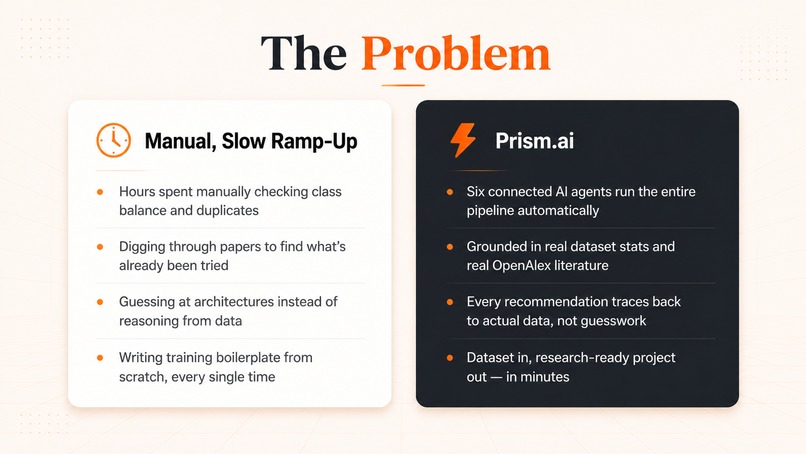 The Problem

Manual, Slow Ramp-Up

- Hours spent manually checking class balance and duplicates
- Digging through papers to find what's already been tried
- Guessing at architectures instead of reasoning from data
- Writing training boilerplate from scratch, every single time

Prism.ai

- Six connected AI agents run the entire pipeline automatically
- Grounded in real dataset stats and real OpenAlex literature
- Every recommendation traces back to actual data, not guesswork
- Dataset in, research-ready project out — in minutes